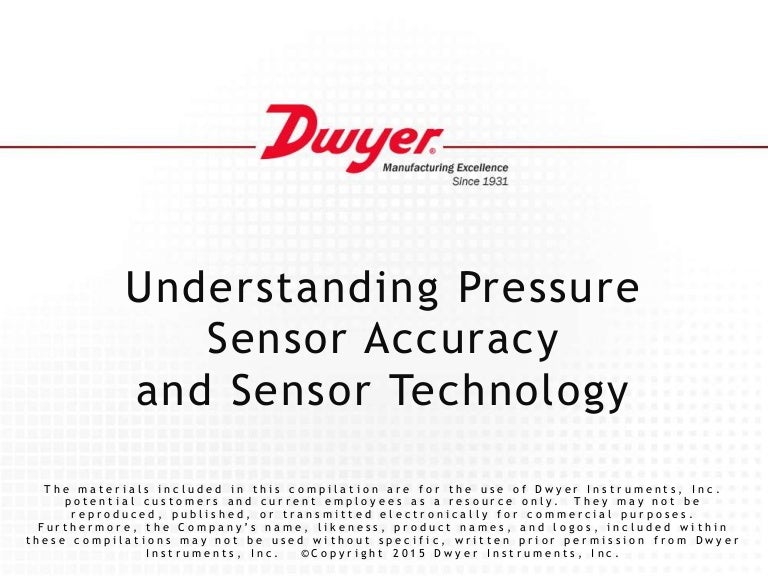 Dwyer
Manufacturing Excellence
Since 1931

Understanding Pressure Sensor Accuracy and Sensor Technology

The materials included in this compilation are for the use of Dwyer Instruments, Inc. potential customers and current employees as a resource only. They may not be reproduced, published, or transmitted electronically for commercial purposes. Furthermore, the Company's name, likeness, product names, and logos, included within these compilations may not be used without specific, written prior permission from Dwyer Instruments, Inc. ©Copyright 2015 Dwyer Instruments, Inc.